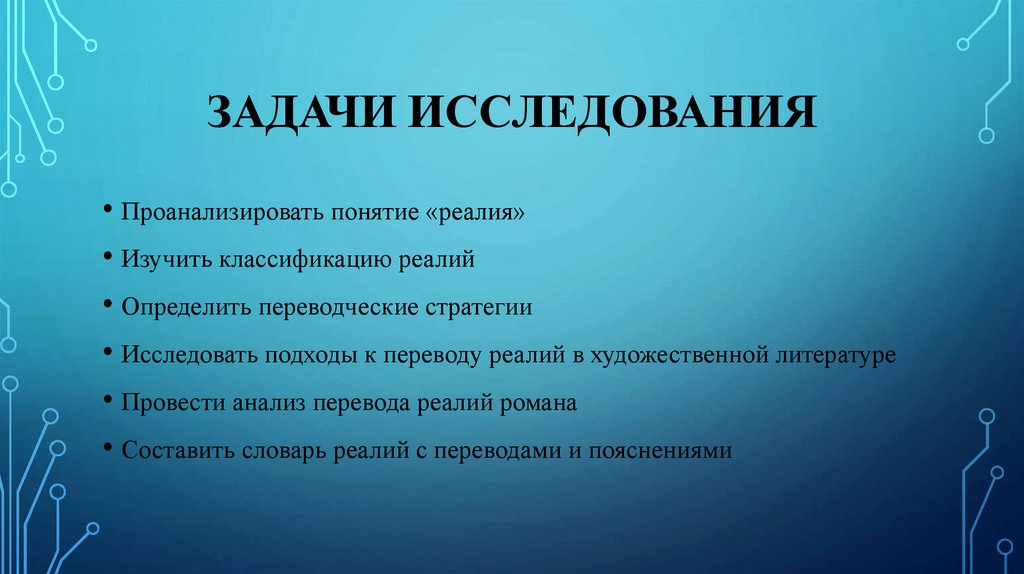 ЗАДАЧИ ИССЛЕДОВАНИЯ

• Проанализировать понятие «реалия»
• Изучить классификацию реалий
• Определить переводческие стратегии
• Исследовать подходы к переводу реалий в художественной литературе
• Провести анализ перевода реалий романа
• Составить словарь реалий с переводами и пояснениями